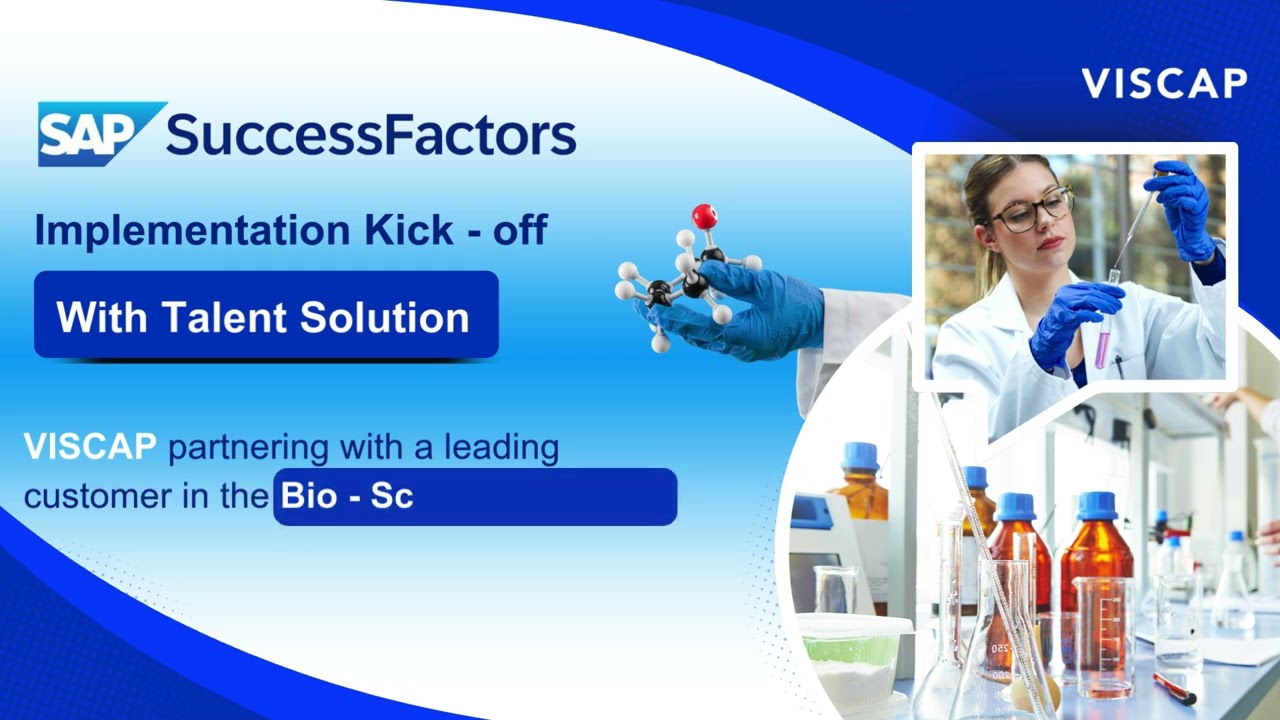 VISCAP

SAP SuccessFactors

Implementation Kick - off

With Talent Solution

VISCAP partnering with a leading customer in the Bio - Sc